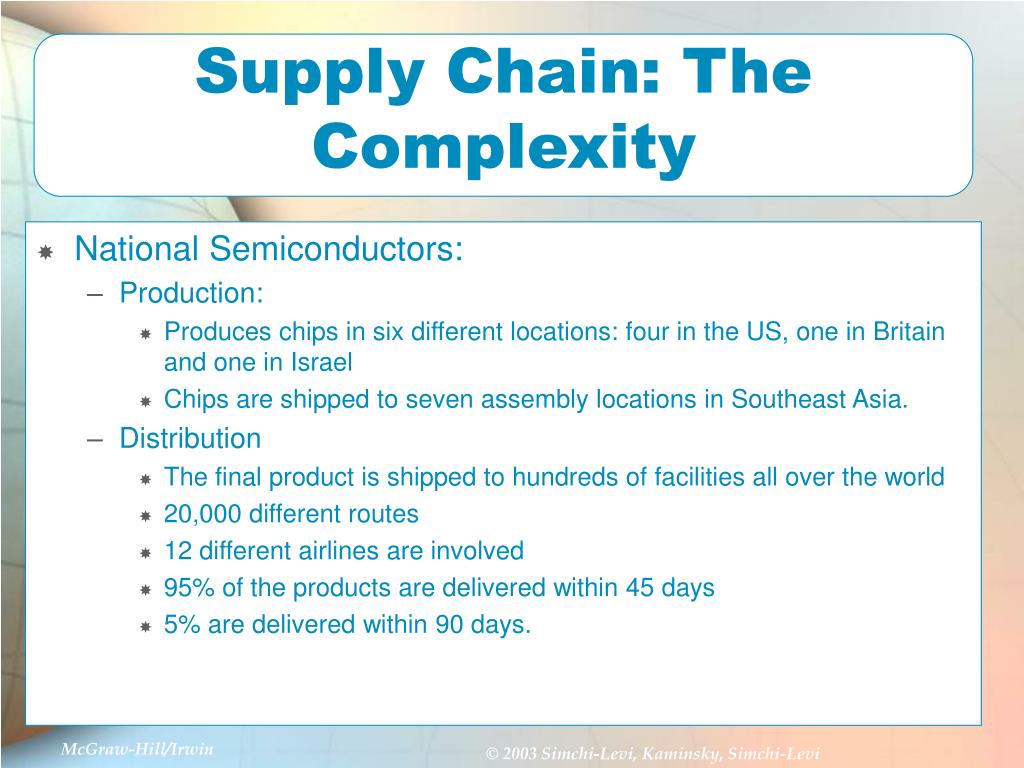 Supply Chain: The Complexity

National Semiconductors:
– Production:
Produces chips in six different locations: four in the US, one in Britain and one in Israel
Chips are shipped to seven assembly locations in Southeast Asia.
– Distribution
The final product is shipped to hundreds of facilities all over the world
20,000 different routes
12 different airlines are involved
95% of the products are delivered within 45 days
5% are delivered within 90 days.

McGraw-Hill/Irwin

© 2003 Simchi-Levi, Kaminsky, Simchi-Levi